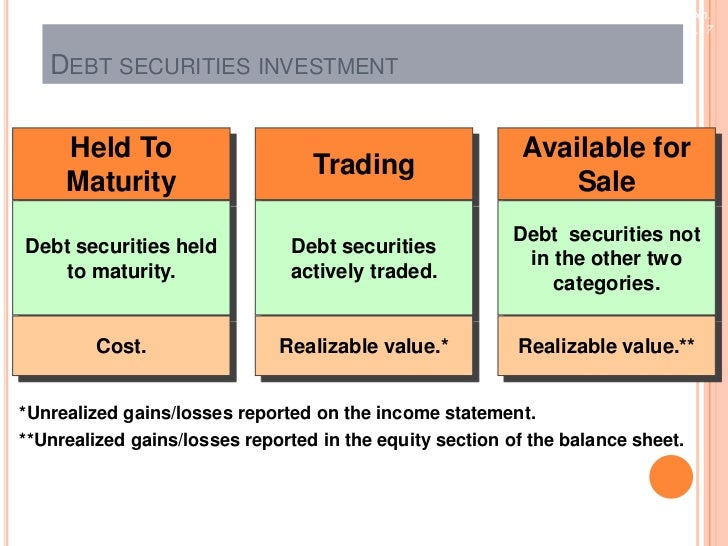 DEBT SECURITIES INVESTMENT

Held To Maturity

Debt securities held to maturity.

Cost.

Trading

Debt securities actively traded.

Realizable value.*

Available for Sale

Debt securities not in the other two categories.

Realizable value.**

*Unrealized gains/losses reported on the income statement.

**Unrealized gains/losses reported in the equity section of the balance sheet.